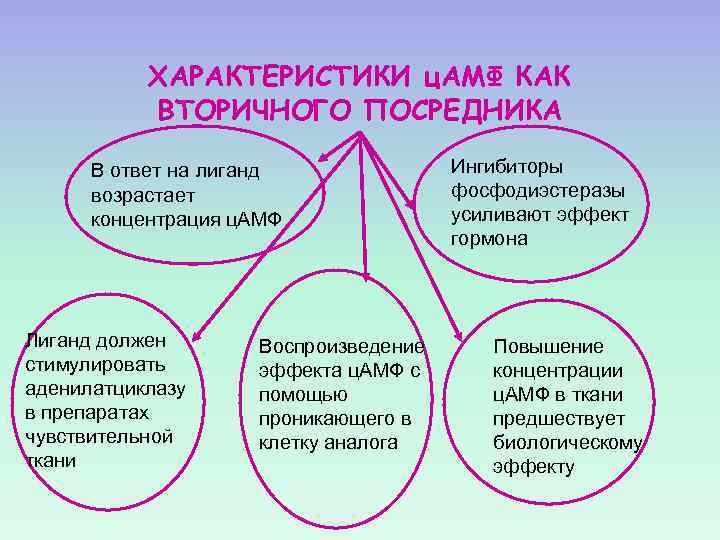 ХАРАКТЕРИСТИКИ цАМФ КАК ВТОРИЧНОГО ПОСРЕДНИКА

В ответ на лиганд возрастает концентрация цАМФ

Ингибиторы фосфодиэстеразы усиливают эффект гормона

Лиганд должен стимулировать аденилатциклазу в препаратах чувствительной ткани

Воспроизведение эффекта цАМФ с помощью проникающего в клетку аналога

Повышение концентрации цАМФ в ткани предшествует биологическому эффекту